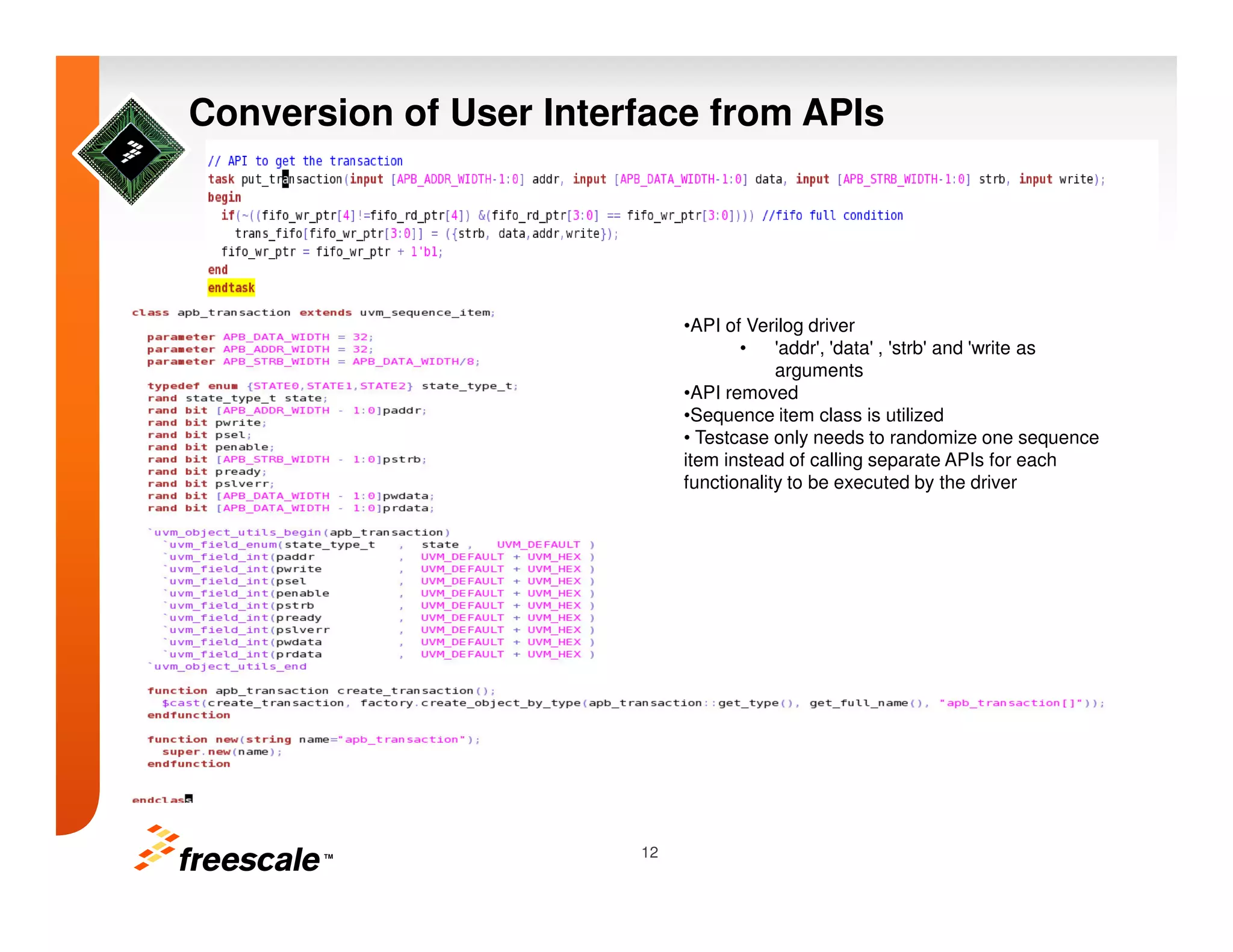 Conversion of User Interface from APIs

// API to get the transaction
task put_transaction(input [APB_ADDR_WIDTH-1:0] addr, input [APB_DATA_WIDTH-1:0] data, input [APB_STRB_WIDTH-1:0] strb, input write);
begin
  if(~((fifo_wr_ptr[4]!=fifo_rd_ptr[4]) &(fifo_rd_ptr[3:0] == fifo_wr_ptr[3:0]))) //fifo full condition
    trans_fifo[fifo_wr_ptr[3:0]] = ({strb, data,addr,write});
  fifo_wr_ptr = fifo_wr_ptr + 1'b1;
end
endtask

class apb_transaction extends uvm_sequence_item;

  parameter APB_DATA_WIDTH = 32;
  parameter APB_ADDR_WIDTH = 32;
  parameter APB_STRB_WIDTH = APB_DATA_WIDTH/8;

  typedef enum {STATE0,STATE1,STATE2} state_type_t;
  rand state_type_t state;
  rand bit [APB_ADDR_WIDTH - 1:0]paddr;
  rand bit pwrite;
  rand bit psel;
  rand bit penable;
  rand bit [APB_STRB_WIDTH - 1:0]pstrb;
  rand bit pready;
  rand bit pslverr;
  rand bit [APB_DATA_WIDTH - 1:0]pwdata;
  rand bit [APB_DATA_WIDTH - 1:0]prdata;

  `uvm_object_utils_begin(apb_transaction)
    `uvm_field_enum(state_type_t , state , UVM_DEFAULT )
    `uvm_field_int(paddr , UVM_DEFAULT + UVM_HEX )
    `uvm_field_int(pwrite , UVM_DEFAULT + UVM_HEX )
    `uvm_field_int(psel , UVM_DEFAULT + UVM_HEX )
    `uvm_field_int(penable , UVM_DEFAULT + UVM_HEX )
    `uvm_field_int(pstrb , UVM_DEFAULT + UVM_HEX )
    `uvm_field_int(pready , UVM_DEFAULT + UVM_HEX )
    `uvm_field_int(pslverr , UVM_DEFAULT + UVM_HEX )
    `uvm_field_int(pwdata , UVM_DEFAULT + UVM_HEX )
    `uvm_field_int(prdata , UVM_DEFAULT + UVM_HEX )
  `uvm_object_utils_end

  function apb_transaction create_transaction();
    $cast(create_transaction, factory.create_object_by_type(apb_transaction::get_type(), get_full_name(), "apb_transaction[]"));
  endfunction

  function new(string name="apb_transaction");
    super.new(name);
  endfunction

endclass

•API of Verilog driver
• 'addr', 'data' , 'strb' and 'write as arguments
•API removed
•Sequence item class is utilized
• Testcase only needs to randomize one sequence item instead of calling separate APIs for each functionality to be executed by the driver

freescale™

12